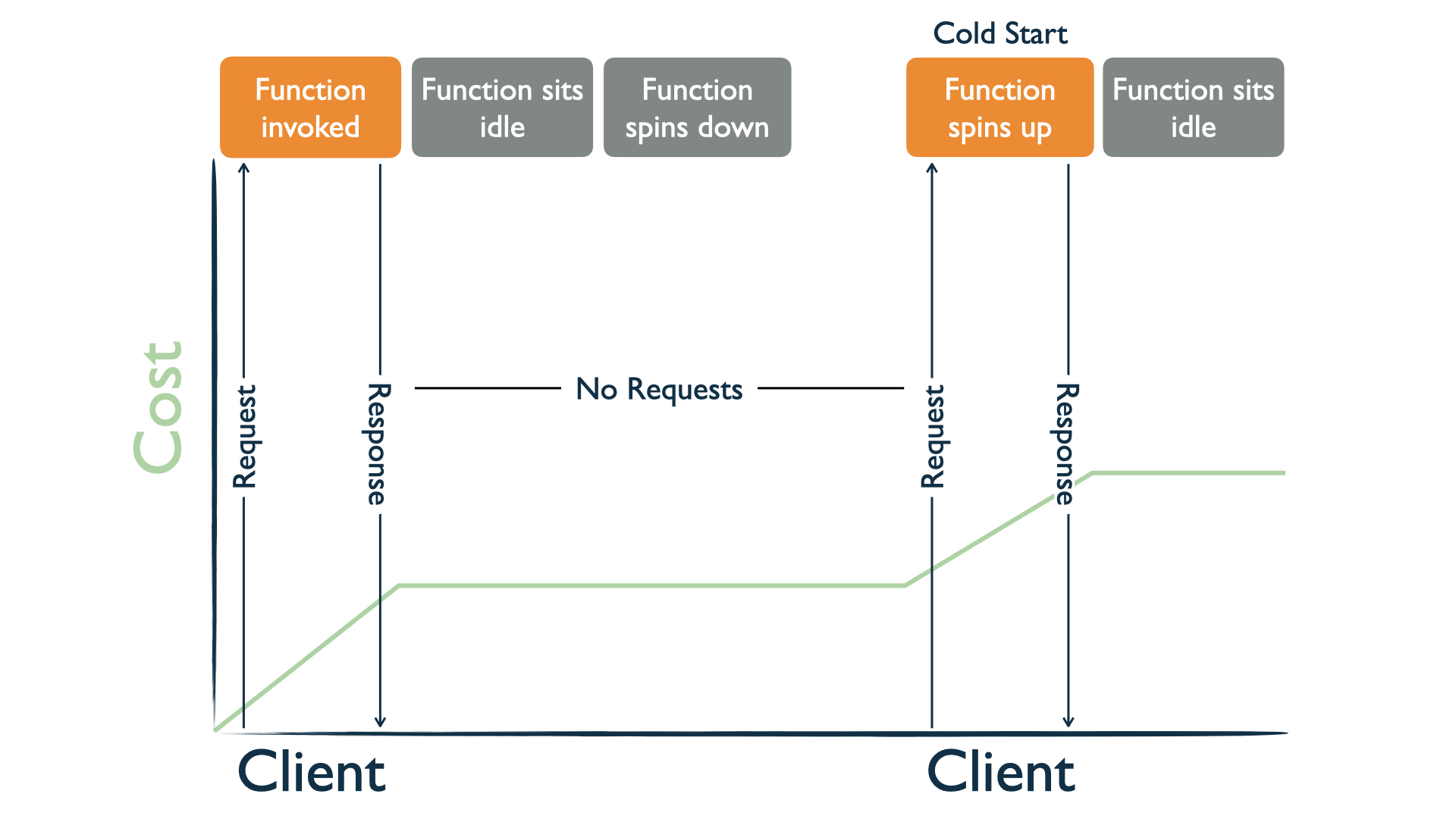 Cold Start

Function invoked

Function sits idle

Function spins down

Function spins up

Function sits idle

Cost

Request

Response

No Requests

Request

Response

Client

Client